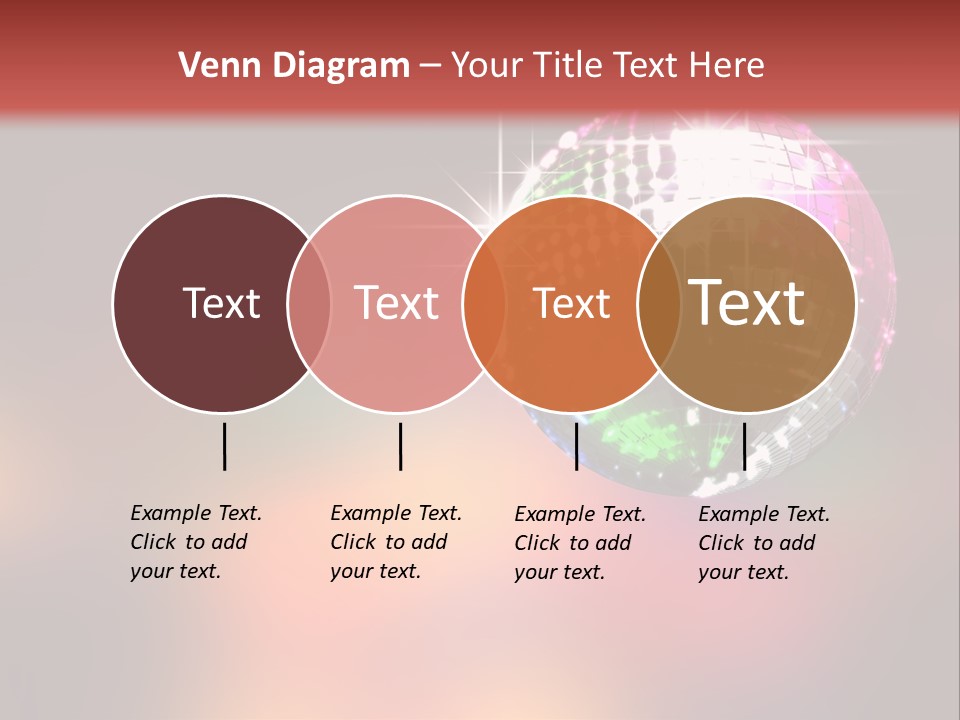 Venn Diagram – Your Title Text Here

Text

Text

Text

Text

Example Text. Click to add your text.

Example Text. Click to add your text.

Example Text. Click to add your text.

Example Text. Click to add your text.